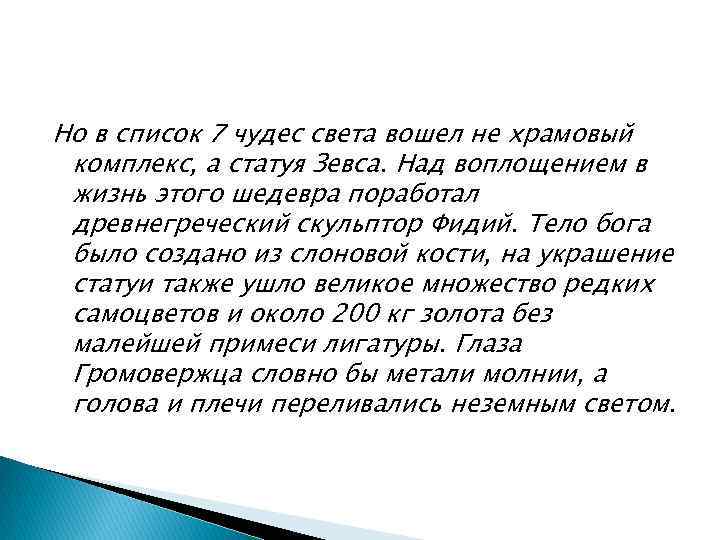 Но в список 7 чудес света вошел не храмовый комплекс, а статуя Зевса. Над воплощением в жизнь этого шедевра поработал древнегреческий скульптор Фидий. Тело бога было создано из слоновой кости, на украшение статуи также ушло великое множество редких самоцветов и около 200 кг золота без малейшей примеси лигатуры. Глаза Громовержца словно бы метали молнии, а голова и плечи переливались неземным светом.